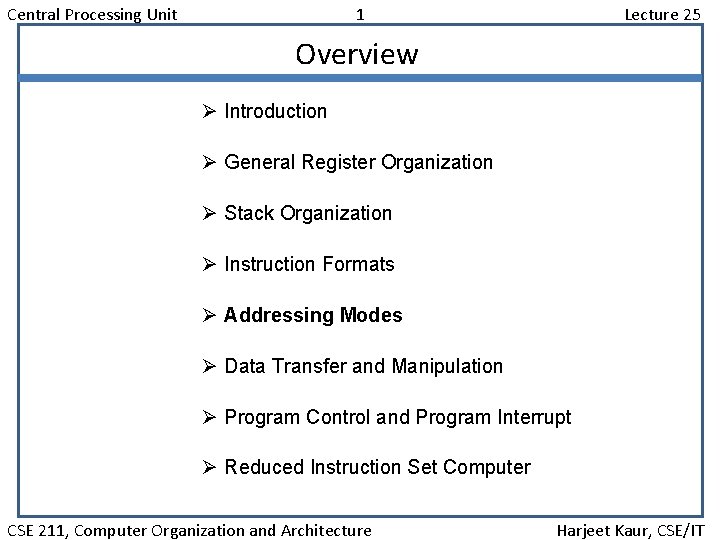 Central Processing Unit 1 Lecture 25

Overview

➢ Introduction

➢ General Register Organization

➢ Stack Organization

➢ Instruction Formats

➢ Addressing Modes

➢ Data Transfer and Manipulation

➢ Program Control and Program Interrupt

➢ Reduced Instruction Set Computer

CSE 211, Computer Organization and Architecture Harjeet Kaur, CSE/IT